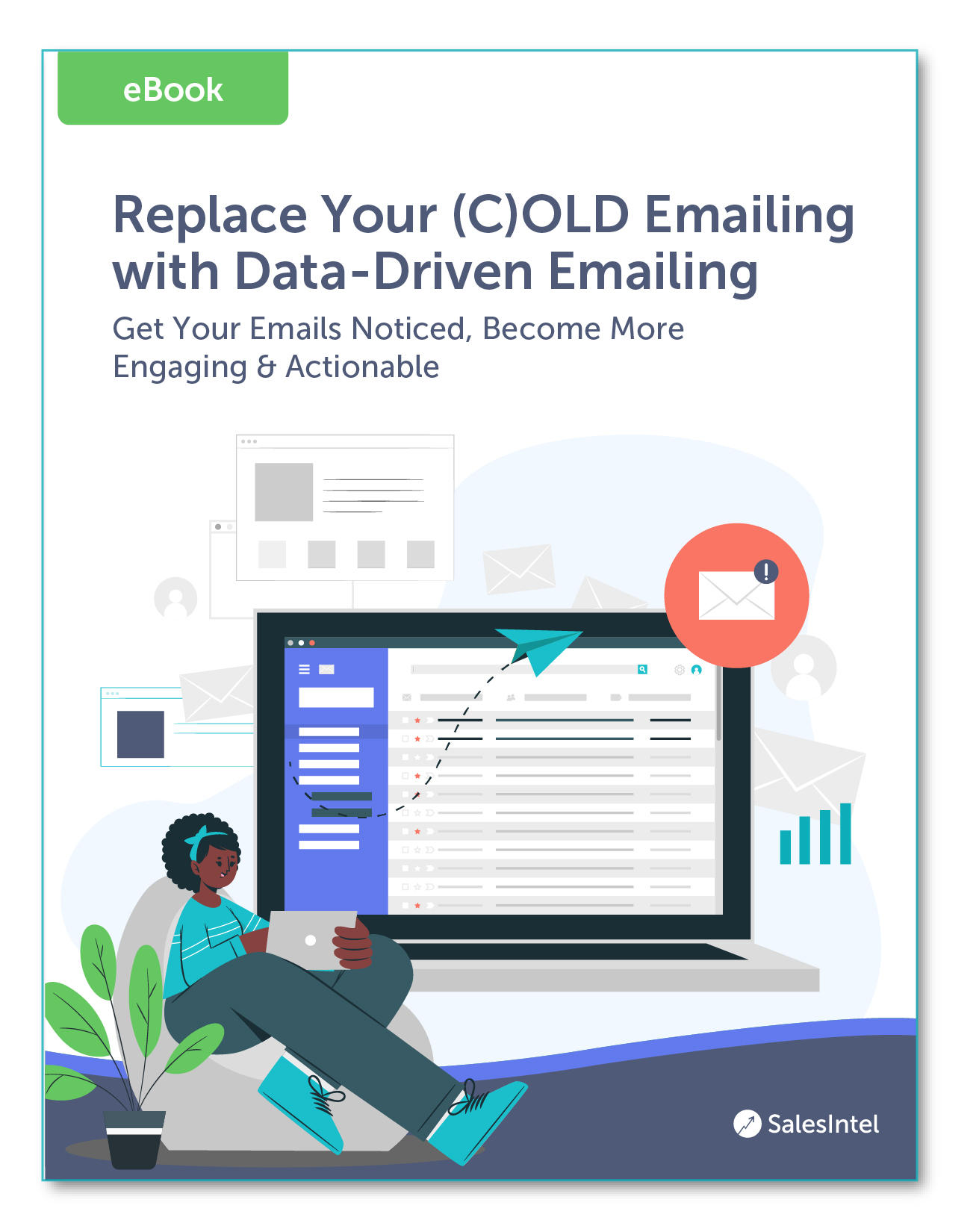 eBook

Replace Your (C)OLD Emailing with Data-Driven Emailing

Get Your Emails Noticed, Become More Engaging & Actionable

SalesIntel